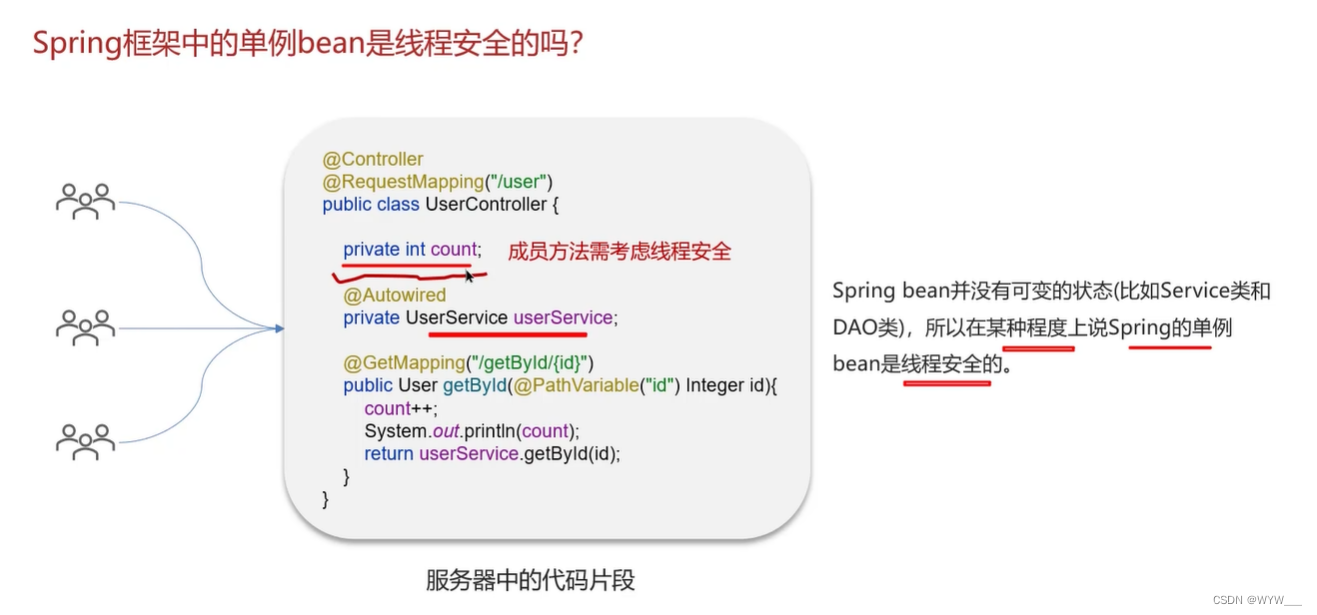 Spring框架中的单例bean是线程安全的吗?

@Controller
@RequestMapping("/user")
public class UserController {

private int count; 成员方法需考虑线程安全

@Autowired
private UserService userService;

@GetMapping("/getById/{id}")
public User getById(@PathVariable("id") Integer id){
count++;
System.out.println(count);
return userService.getById(id);
}
}

服务器中的代码片段

Spring bean并没有可变的状态(比如Service类和DAO类),所以在某种程度上说Spring的单例bean是线程安全的。

CSDN @WYW___